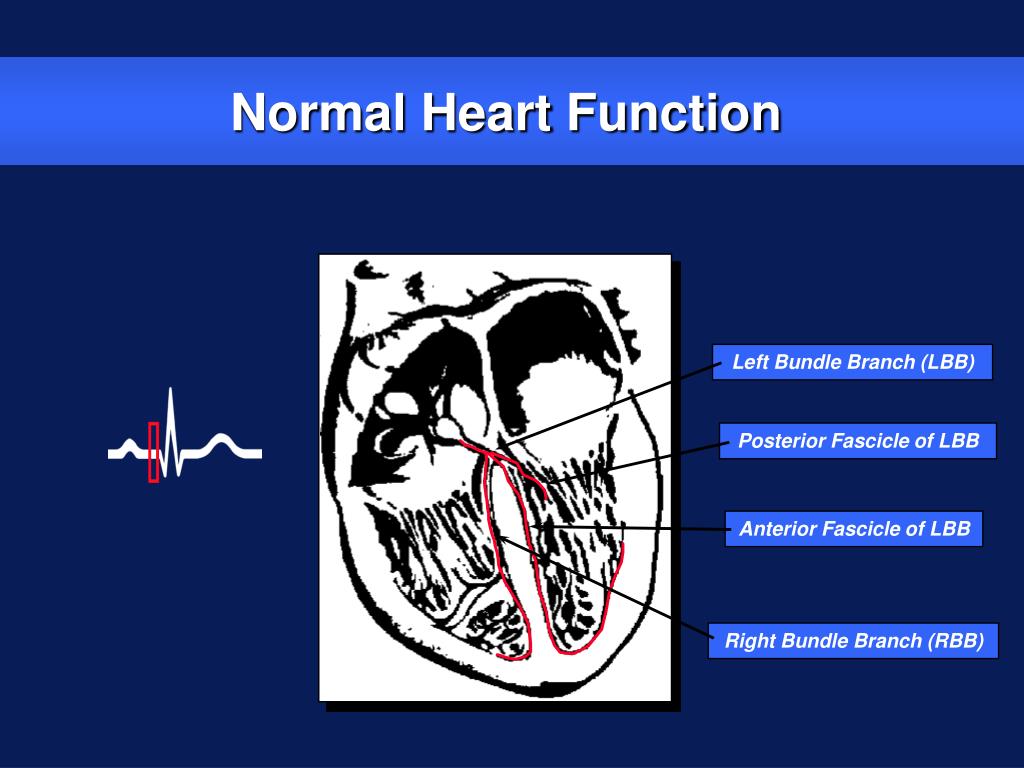 Normal Heart Function

Left Bundle Branch (LBB)

Posterior Fascicle of LBB

Anterior Fascicle of LBB

Right Bundle Branch (RBB)